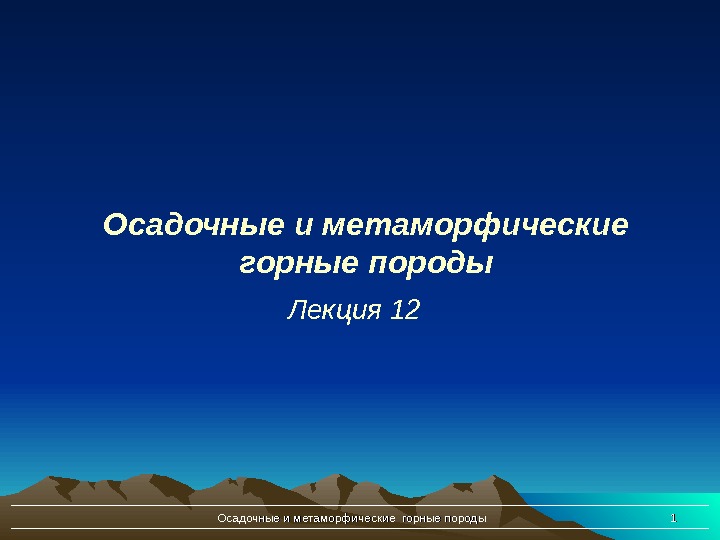 Осадочные и метаморфические горные породы

Лекция 12

Осадочные и метаморфические горные породы

1